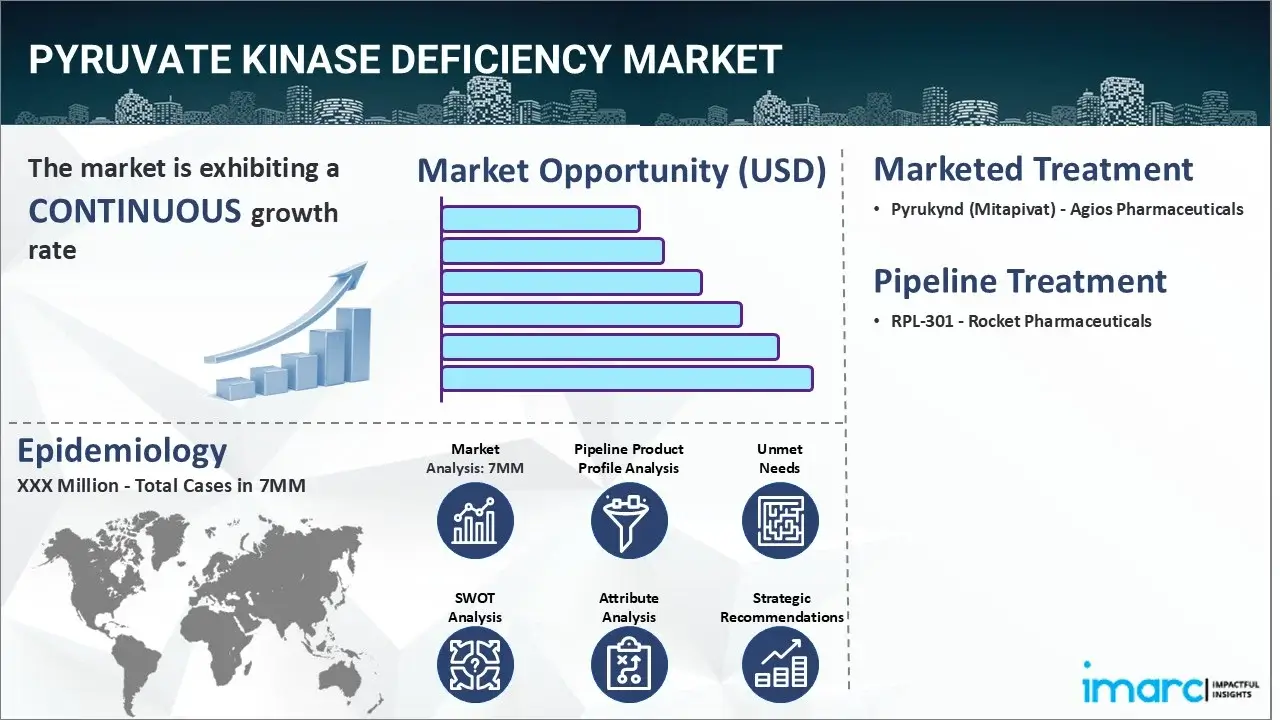 PYRUVATE KINASE DEFICIENCY MARKET

The market is exhibiting a CONTINUOUS growth rate

Market Opportunity (USD)

Marketed Treatment

• Pyrukynd (Mitapivat) - Agios Pharmaceuticals

Pipeline Treatment

• RPL-301 - Rocket Pharmaceuticals

Epidemiology

XXX Million - Total Cases in 7MM

Market Analysis: 7MM

Pipeline Product Profile Analysis

Unmet Needs

SWOT Analysis

Attribute Analysis

Strategic Recommendations

imarc IMPACTFUL INSIGHTS